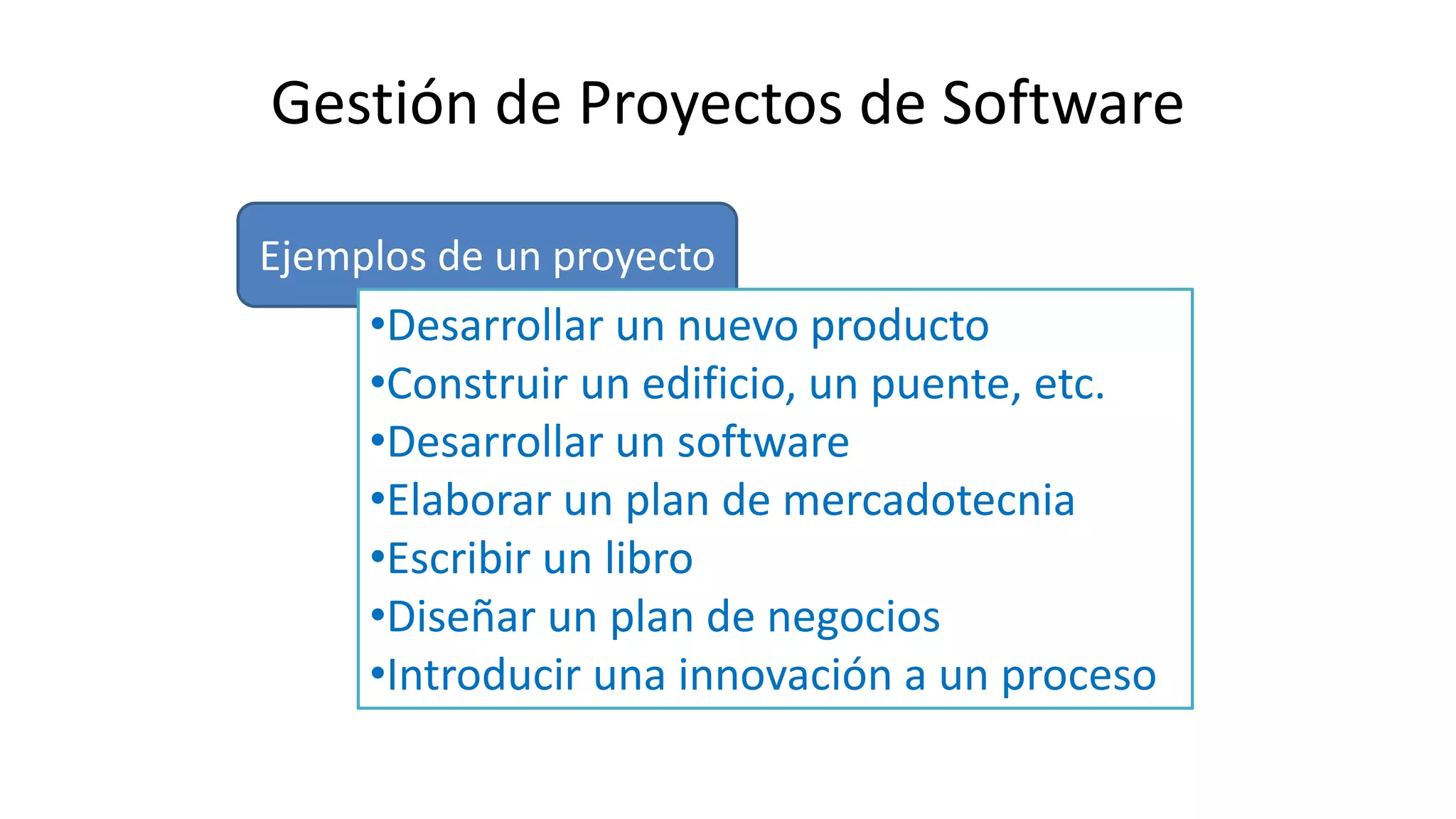 Gestión de Proyectos de Software

Ejemplos de un proyecto

•Desarrollar un nuevo producto
•Construir un edificio, un puente, etc.
•Desarrollar un software
•Elaborar un plan de mercadotecnia
•Escribir un libro
•Diseñar un plan de negocios
•Introducir una innovación a un proceso